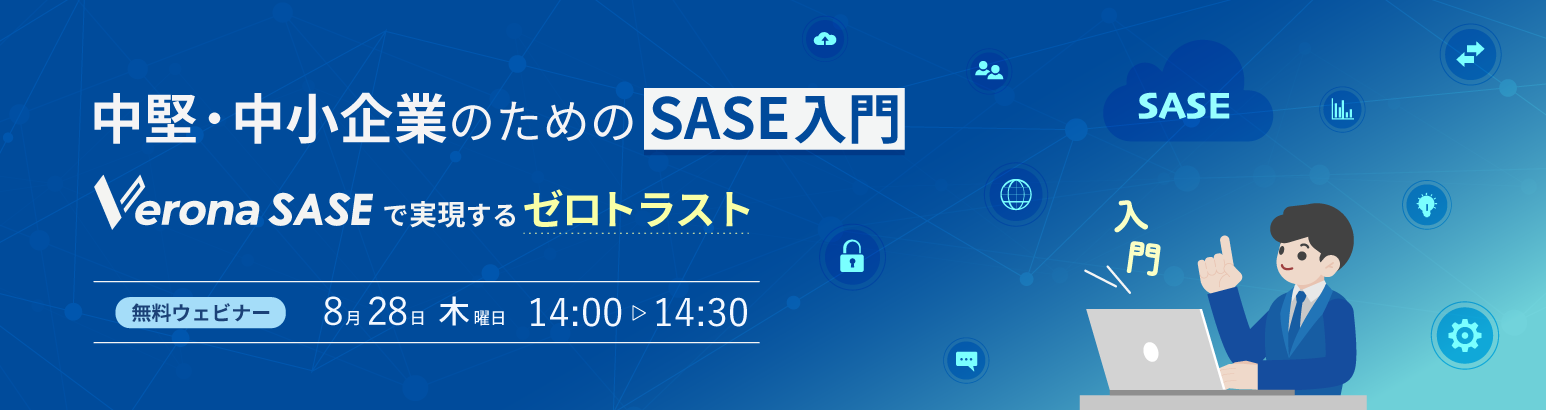 中堅・中小企業のための SASE入門

Verona SASE で実現する ゼロトラスト

無料ウェビナー 8月28日 木曜日 14:00 ▷ 14:30

SASE

入門